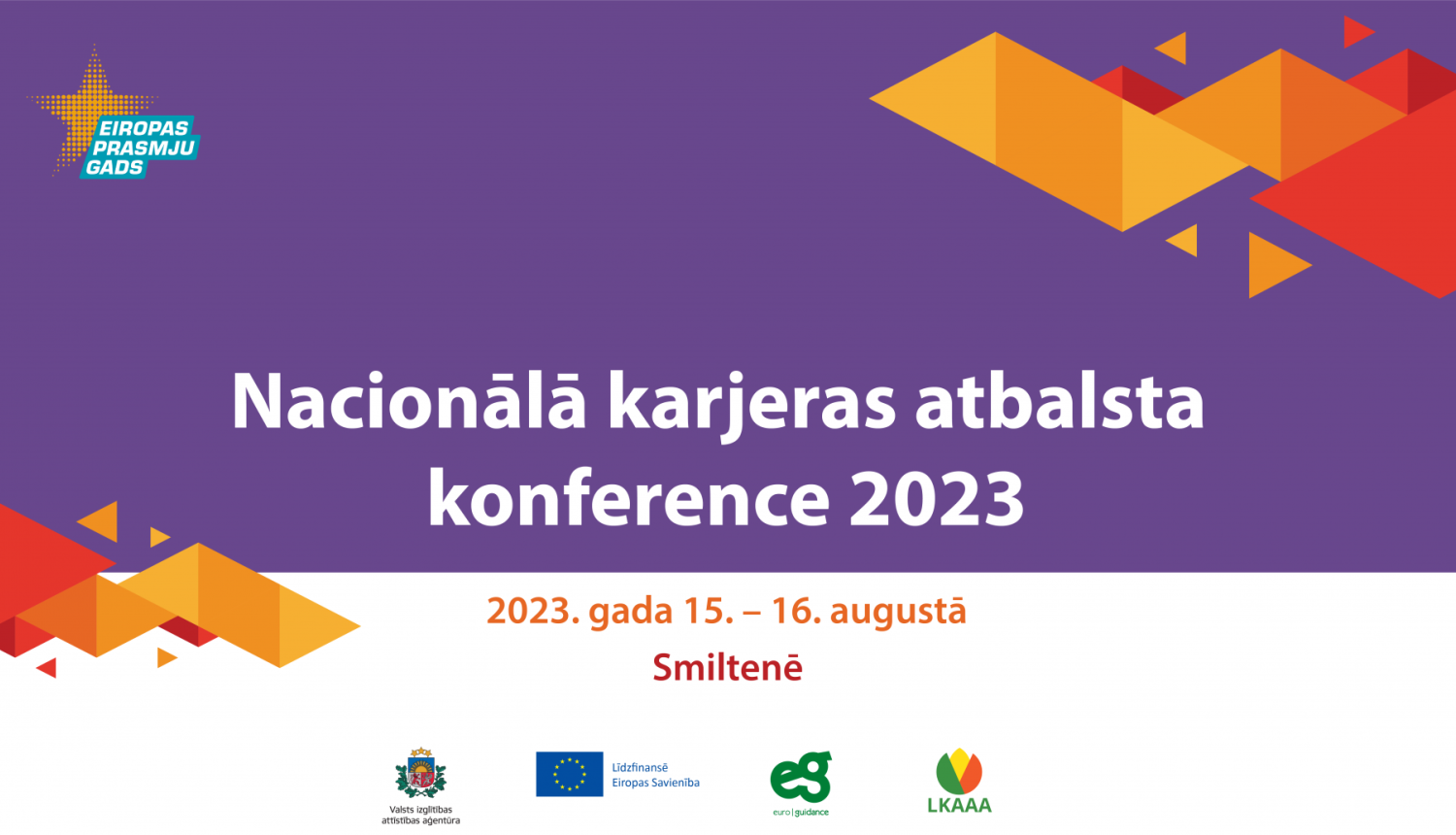 EIROPAS PRASMJU GADS

Nacionālā karjeras atbalsta konference 2023

2023. gada 15. – 16. augustā

Smiltenē

Valsts izglītības attīstības aģentūra

Līdzfinansē Eiropas Savienība

eg
euro | guidance

LKAAA